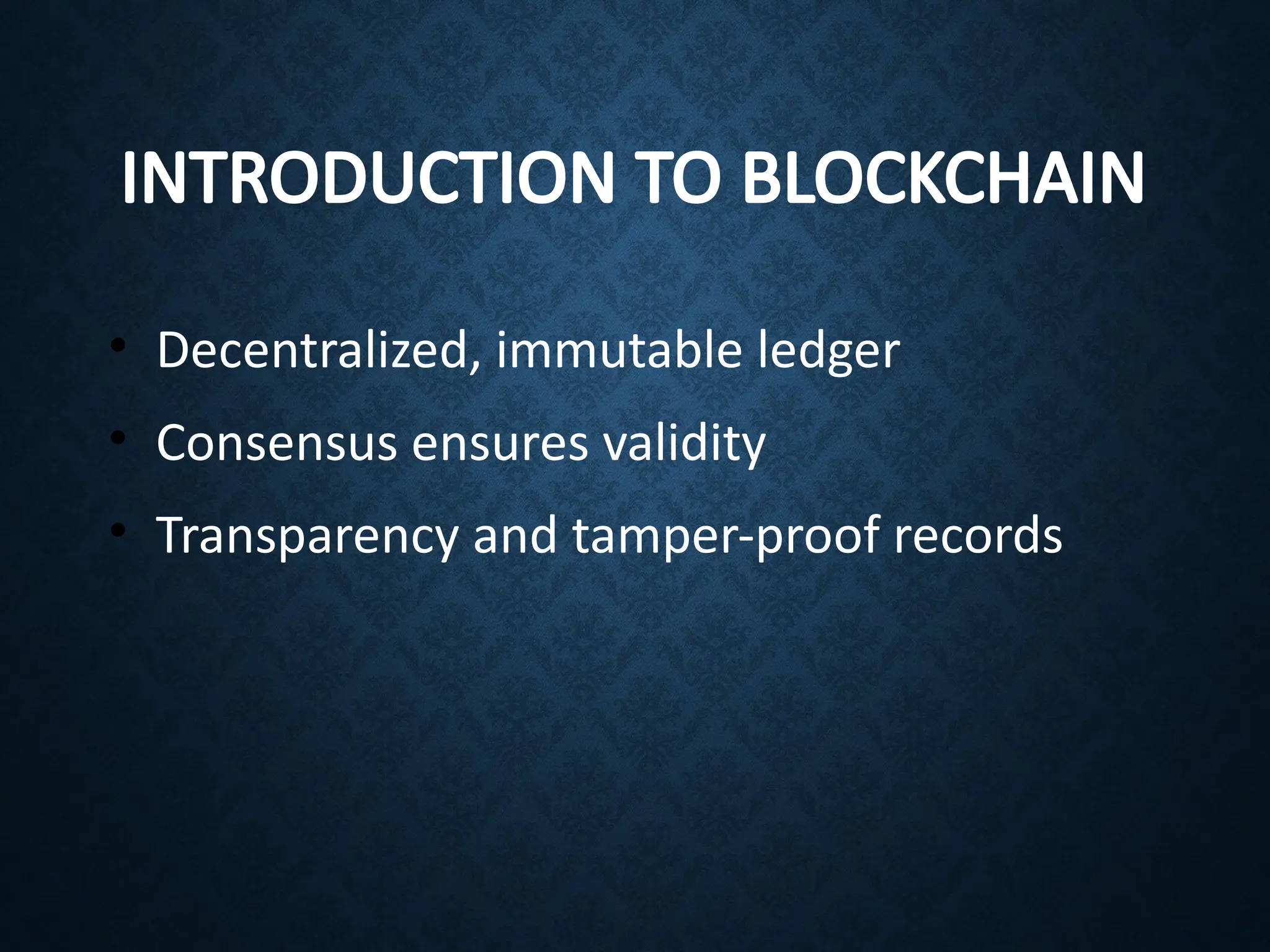 INTRODUCTION TO BLOCKCHAIN

• Decentralized, immutable ledger
• Consensus ensures validity
• Transparency and tamper-proof records